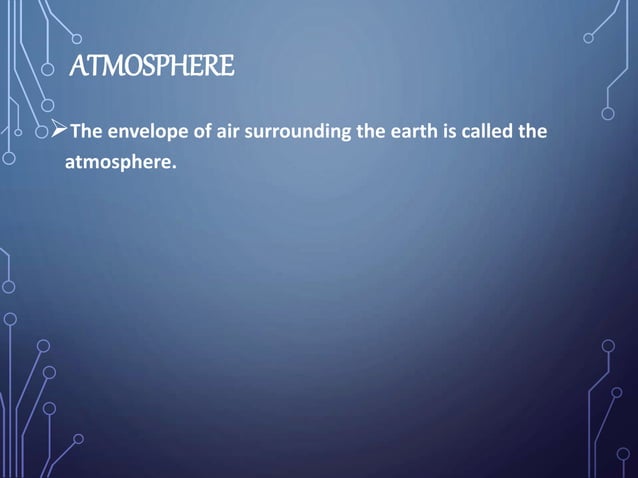 ATMOSPHERE

➢The envelope of air surrounding the earth is called the atmosphere.